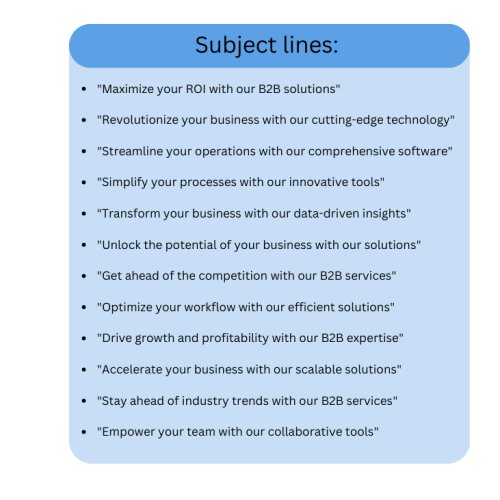 Subject lines:

- "Maximize your ROI with our B2B solutions"
- "Revolutionize your business with our cutting-edge technology"
- "Streamline your operations with our comprehensive software"
- "Simplify your processes with our innovative tools"
- "Transform your business with our data-driven insights"
- "Unlock the potential of your business with our solutions"
- "Get ahead of the competition with our B2B services"
- "Optimize your workflow with our efficient solutions"
- "Drive growth and profitability with our B2B expertise"
- "Accelerate your business with our scalable solutions"
- "Stay ahead of industry trends with our B2B services"
- "Empower your team with our collaborative tools"